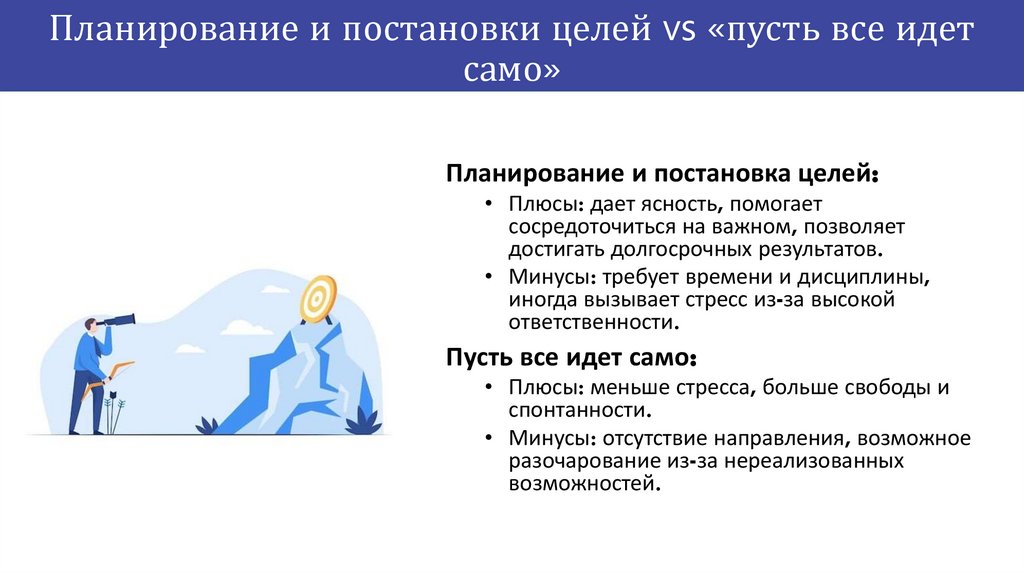 Планирование и постановки целей vs «пусть все идет само»

Планирование и постановка целей:

• Плюсы: дает ясность, помогает сосредоточиться на важном, позволяет достигать долгосрочных результатов.
• Минусы: требует времени и дисциплины, иногда вызывает стресс из-за высокой ответственности.

Пусть все идет само:

• Плюсы: меньше стресса, больше свободы и спонтанности.
• Минусы: отсутствие направления, возможное разочарование из-за нереализованных возможностей.